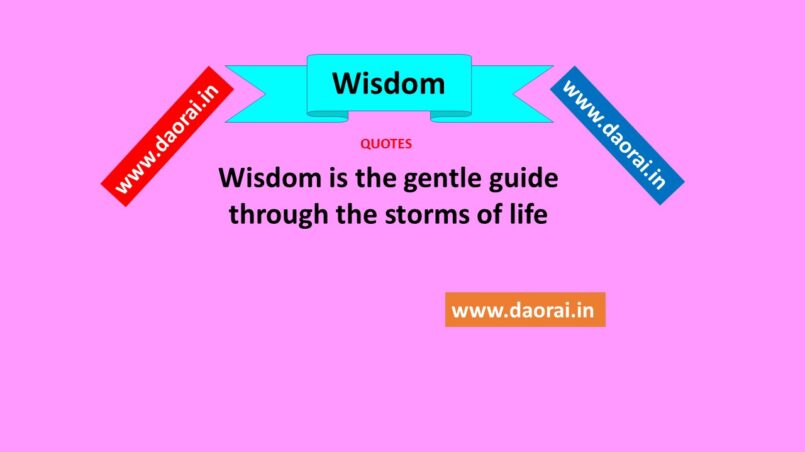 www.daorai.in

Wisdom

www.daorai.in

QUOTES

Wisdom is the gentle guide through the storms of life

www.daorai.in